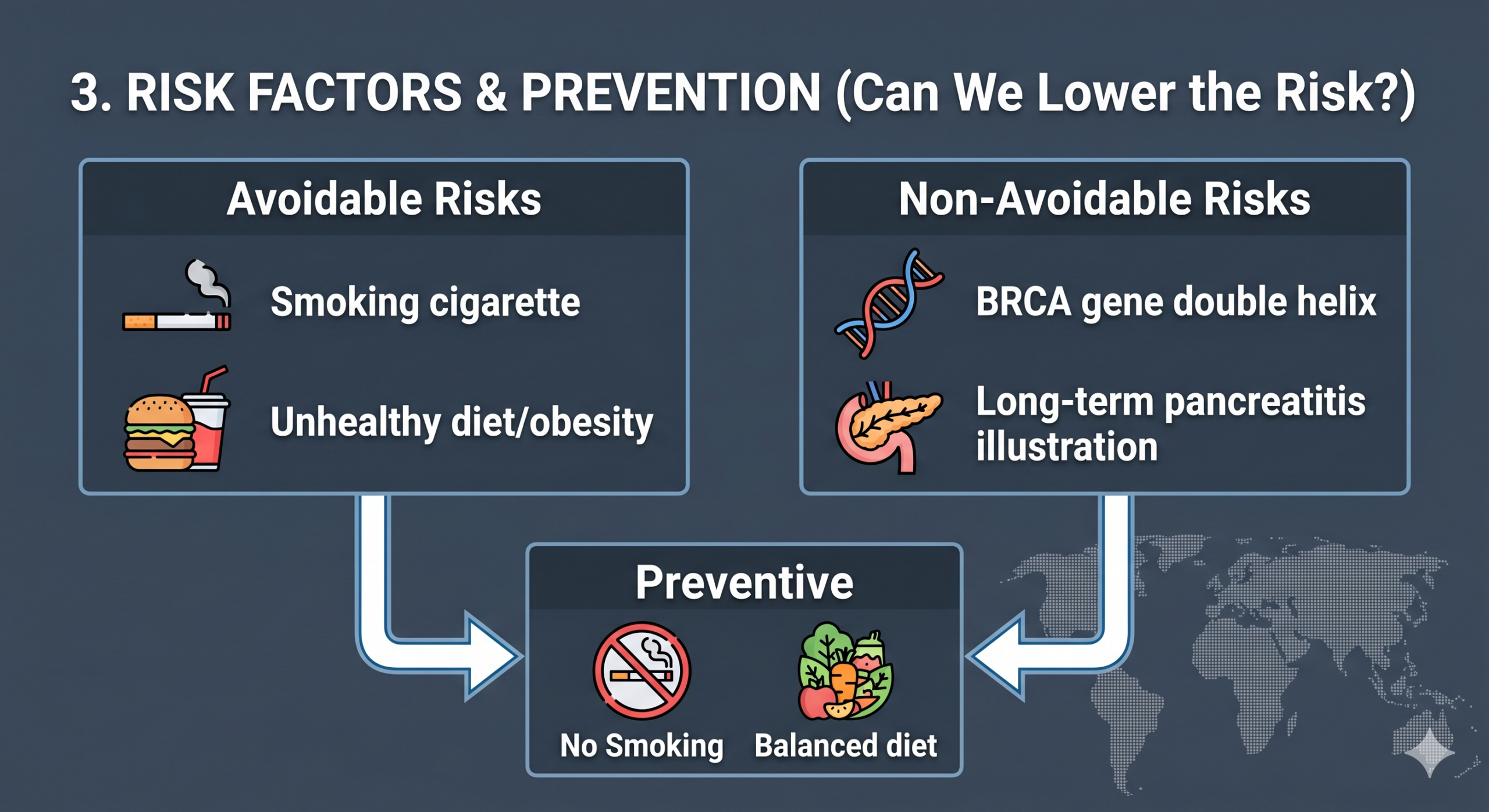 3. RISK FACTORS & PREVENTION (Can We Lower the Risk?)

Avoidable Risks

Smoking cigarette

Unhealthy diet/obesity

Non-Avoidable Risks

BRCA gene double helix

Long-term pancreatitis illustration

Preventive

No Smoking

Balanced diet